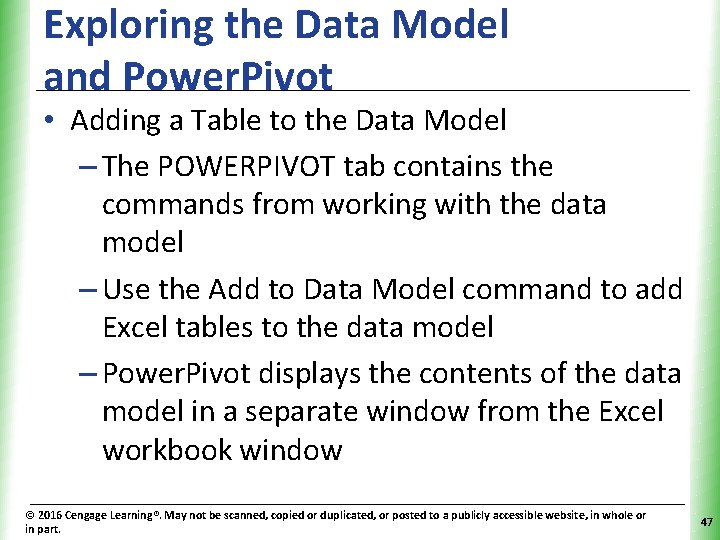 Exploring the Data Model and PowerPivot

• Adding a Table to the Data Model
– The POWERPIVOT tab contains the commands from working with the data model
– Use the Add to Data Model command to add Excel tables to the data model
– PowerPivot displays the contents of the data model in a separate window from the Excel workbook window

© 2016 Cengage Learning®. May not be scanned, copied or duplicated, or posted to a publicly accessible website, in whole or in part.

47